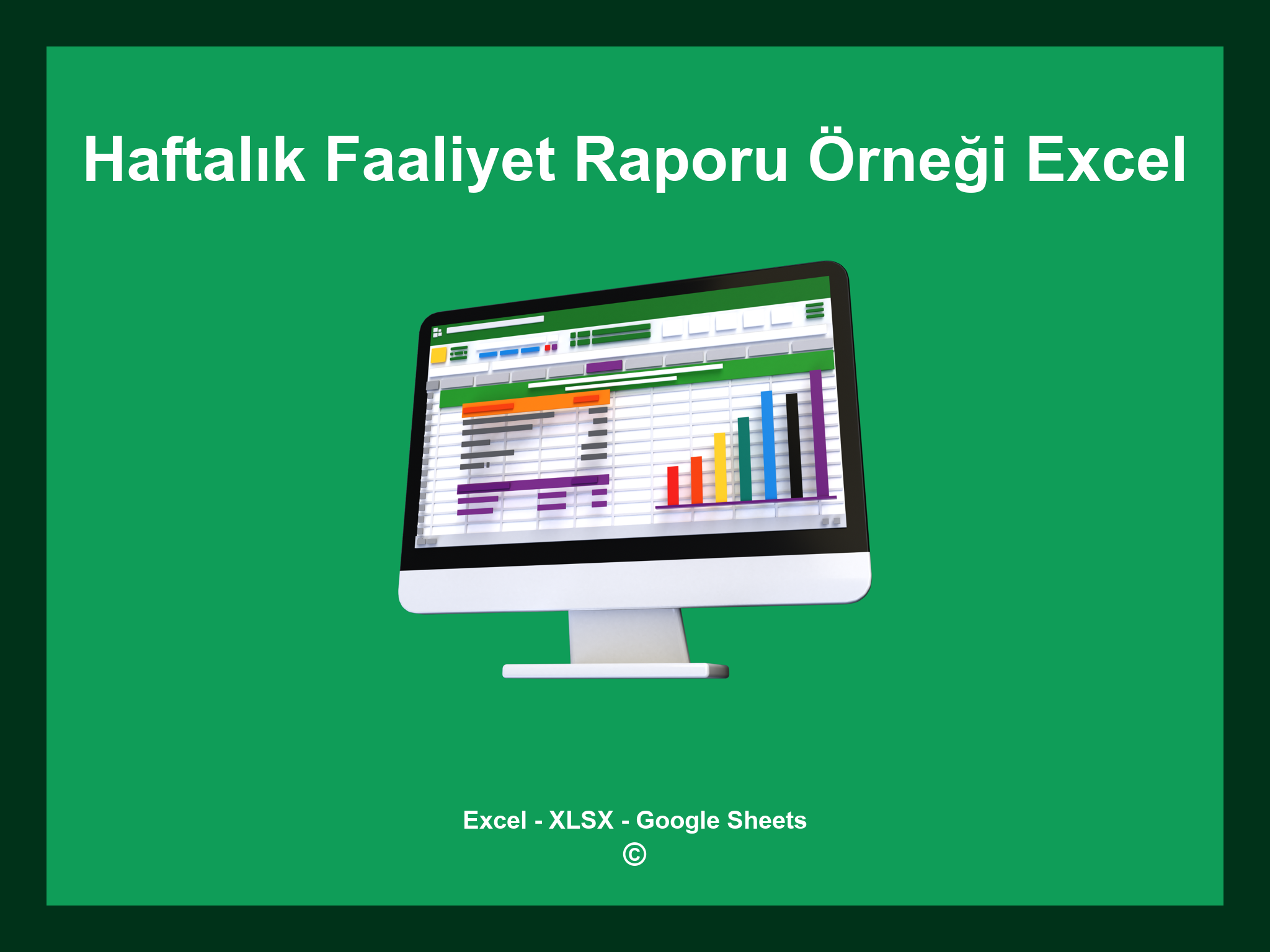 Haftalık Faaliyet Raporu Örneği Excel

Excel - XLSX - Google Sheets
©